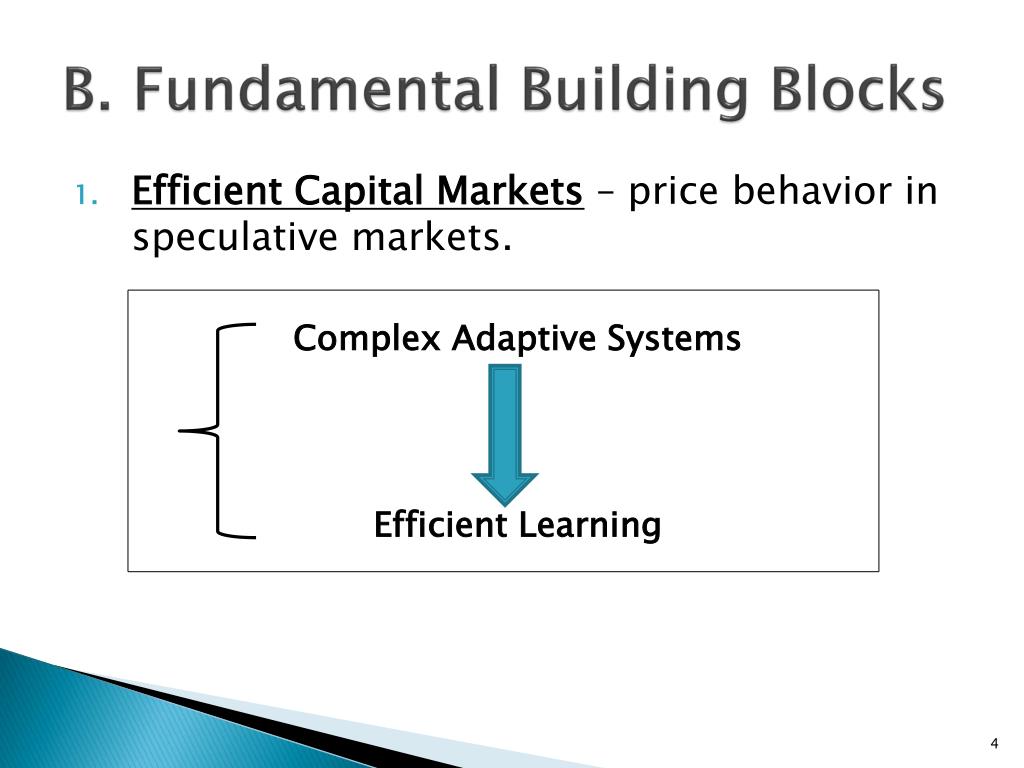 B. Fundamental Building Blocks

1. Efficient Capital Markets – price behavior in speculative markets.

Complex Adaptive Systems

Efficient Learning

4